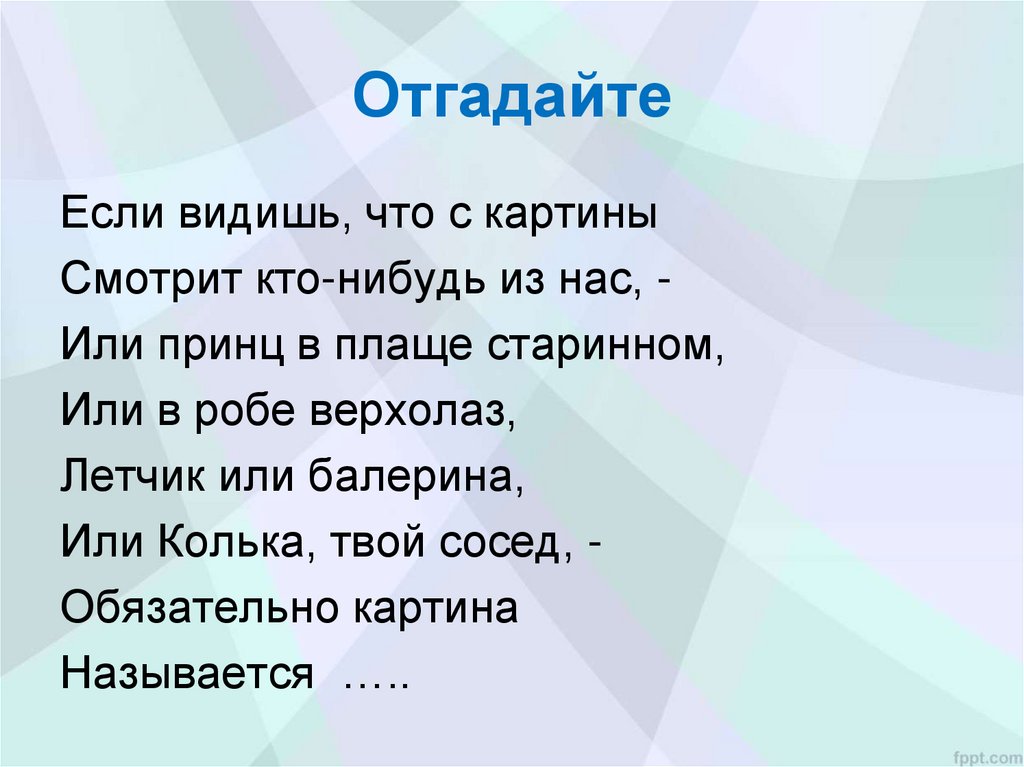 Отгадайте

Если видишь, что с картины
Смотрит кто-нибудь из нас, -
Или принц в плаще старинном,
Или в робе верхолаз,
Летчик или балерина,
Или Колька, твой сосед, -
Обязательно картина
Называется …..

fppt.com